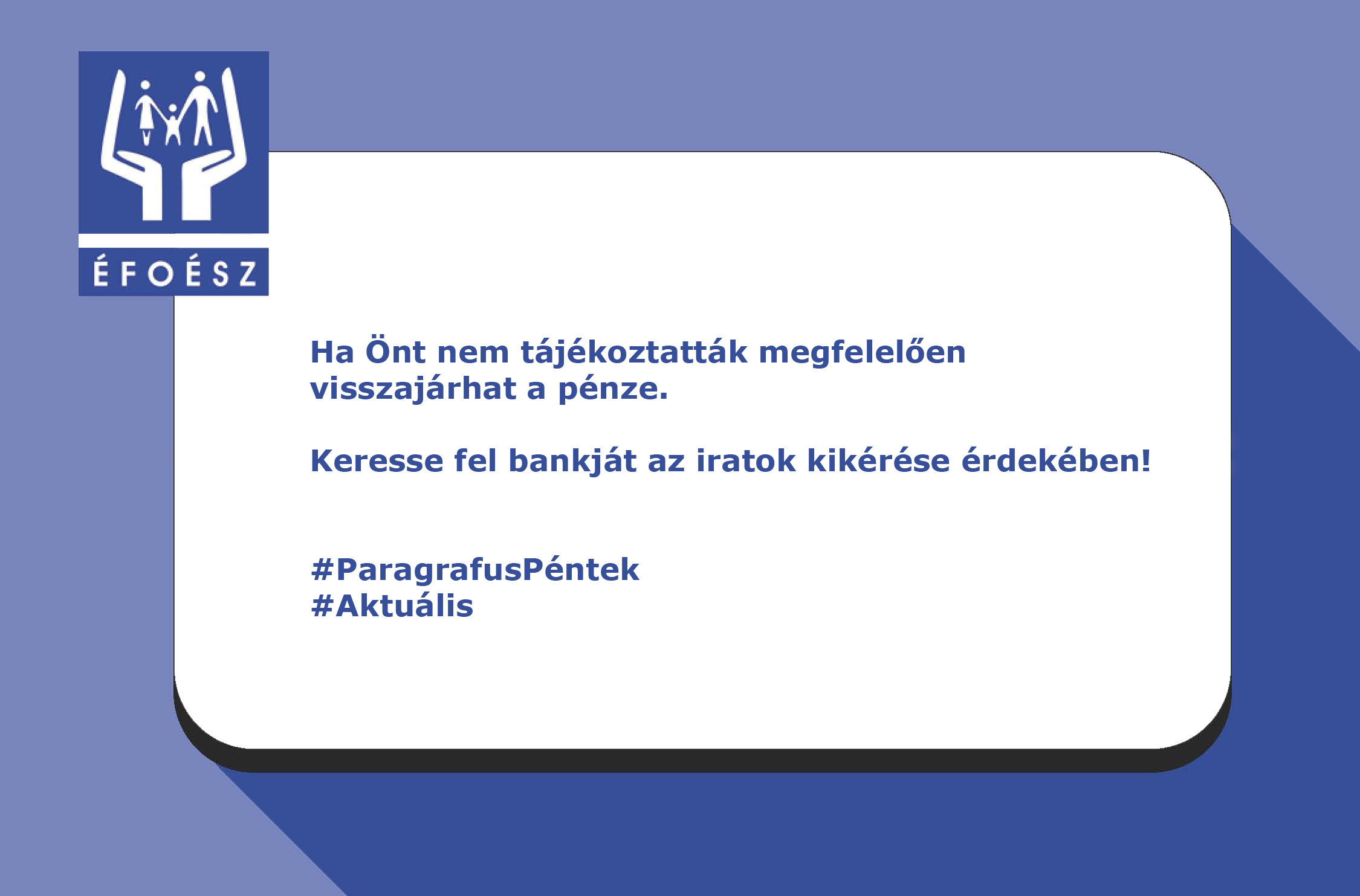 ÉFOÉSZ

Ha Önt nem tájékoztatták megfelelően visszajárhat a pénze.

Keresse fel bankját az iratok kikérése érdekében!

#ParagrafusPéntek
#Aktuális